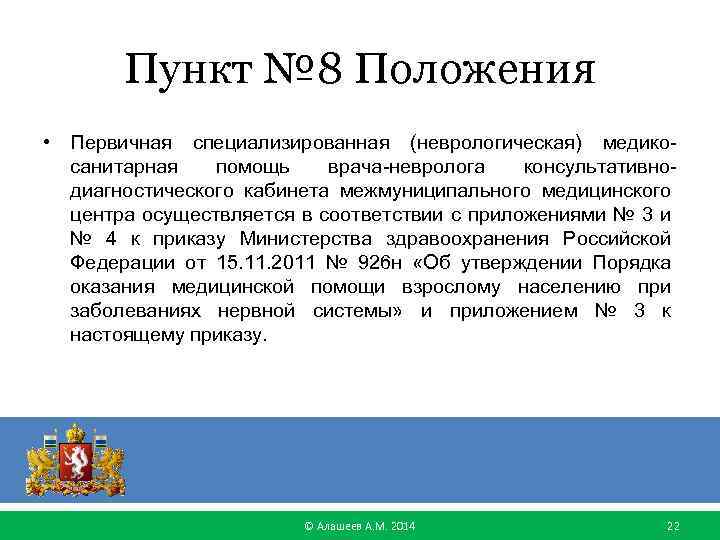 Пункт №8 Положения

• Первичная специализированная (неврологическая) медико-санитарная помощь врача-невролога консультативно-диагностического кабинета межмуниципального медицинского центра осуществляется в соответствии с приложениями № 3 и № 4 к приказу Министерства здравоохранения Российской Федерации от 15.11.2011 № 926н «Об утверждении Порядка оказания медицинской помощи взрослому населению при заболеваниях нервной системы» и приложением № 3 к настоящему приказу.

© Алашеев А.М. 2014

22